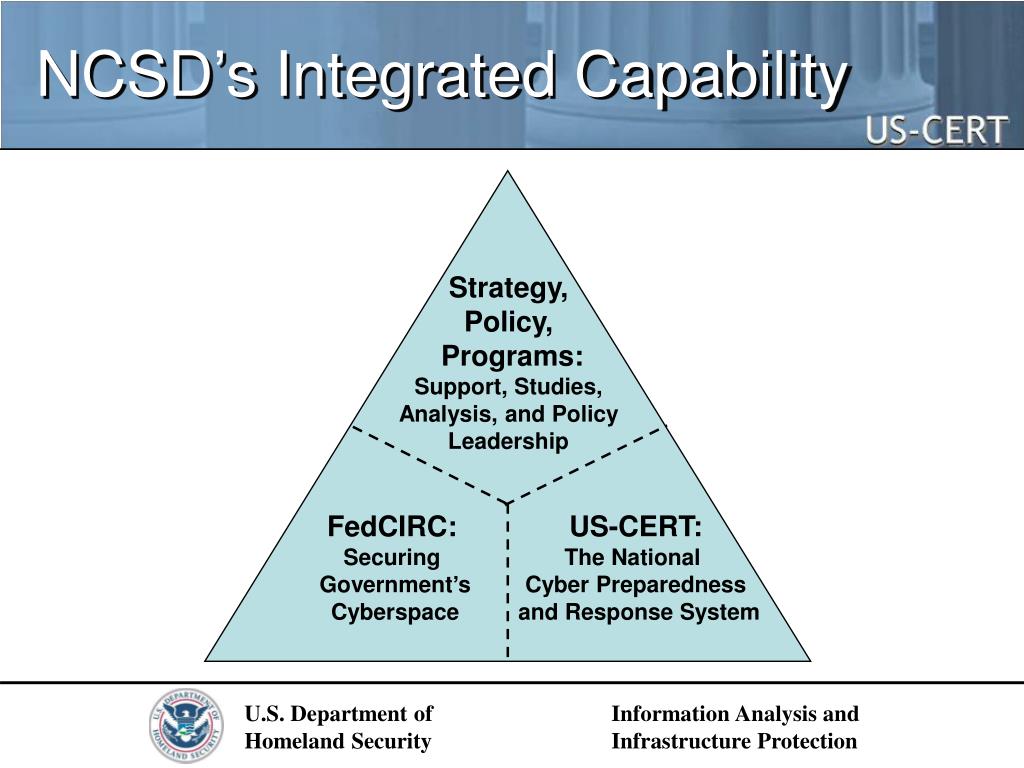 NCSD's Integrated Capability

US-CERT

Strategy, Policy, Programs:
Support, Studies, Analysis, and Policy Leadership

FedCIRC:
Securing Government's Cyberspace

US-CERT:
The National Cyber Preparedness and Response System

U.S. DEPARTMENT OF HOMELAND SECURITY

U.S. Department of Homeland Security

Information Analysis and Infrastructure Protection